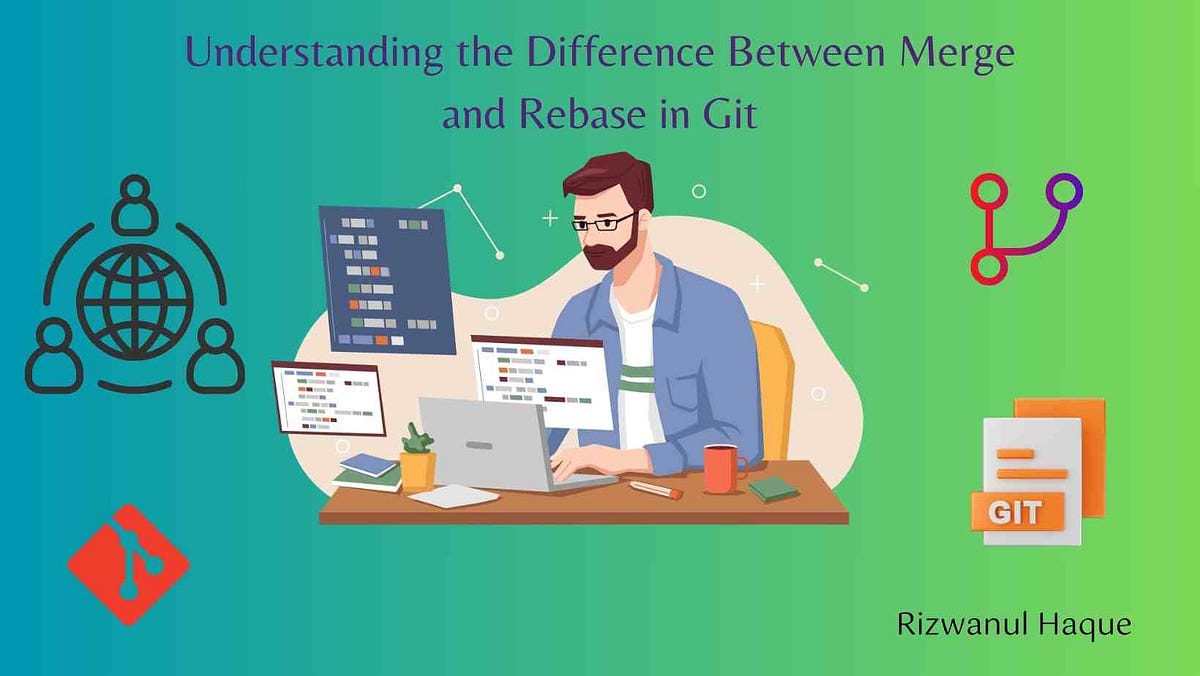 Understanding the Difference Between Merge and Rebase in Git

GIT

Rizwanul Haque